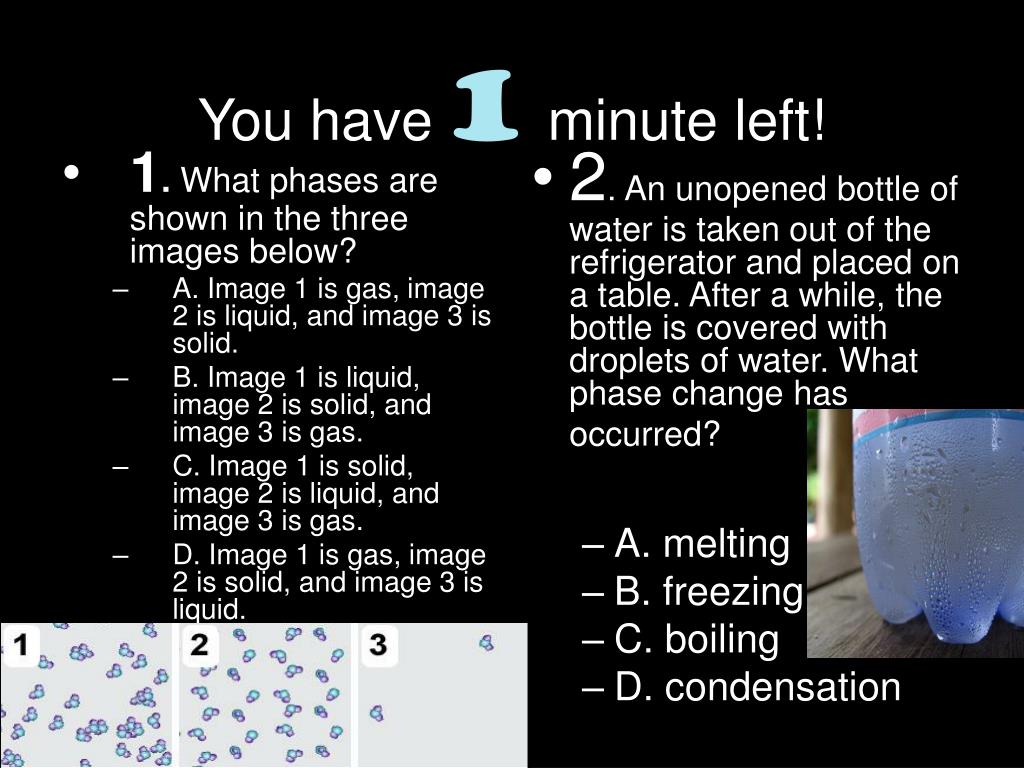 You have 1 minute left!

• 1. What phases are shown in the three images below?
– A. Image 1 is gas, image 2 is liquid, and image 3 is solid.
– B. Image 1 is liquid, image 2 is solid, and image 3 is gas.
– C. Image 1 is solid, image 2 is liquid, and image 3 is gas.
– D. Image 1 is gas, image 2 is solid, and image 3 is liquid.

1 2 3

• 2. An unopened bottle of water is taken out of the refrigerator and placed on a table. After a while, the bottle is covered with droplets of water. What phase change has occurred?
– A. melting
– B. freezing
– C. boiling
– D. condensation